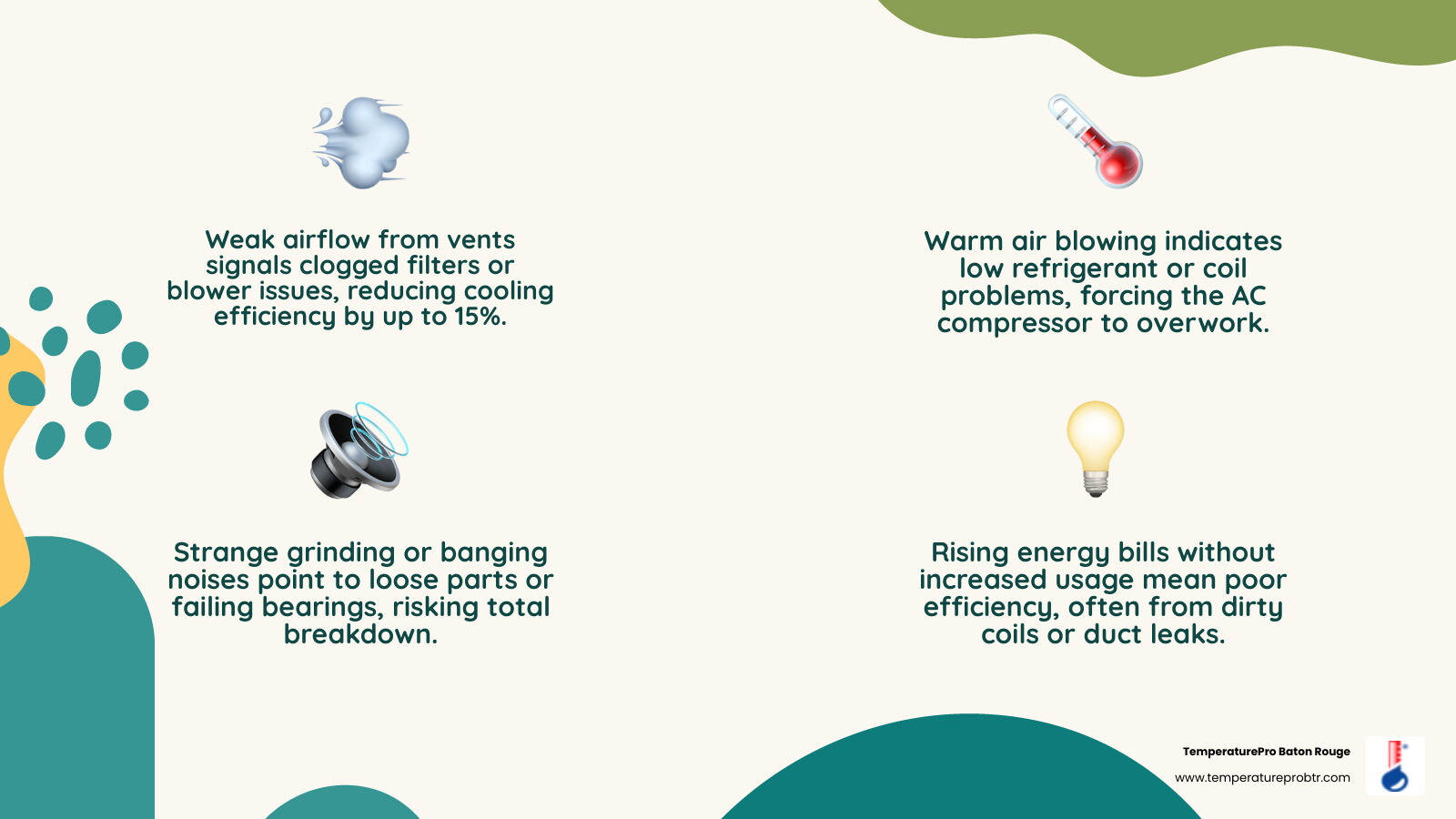 Weak airflow from vents signals clogged filters or blower issues, reducing cooling efficiency by up to 15%.

Warm air blowing indicates low refrigerant or coil problems, forcing the AC compressor to overwork.

Strange grinding or banging noises point to loose parts or failing bearings, risking total breakdown.

Rising energy bills without increased usage mean poor efficiency, often from dirty coils or duct leaks.

TemperaturePro Baton Rouge
www.temperatureprobtr.com